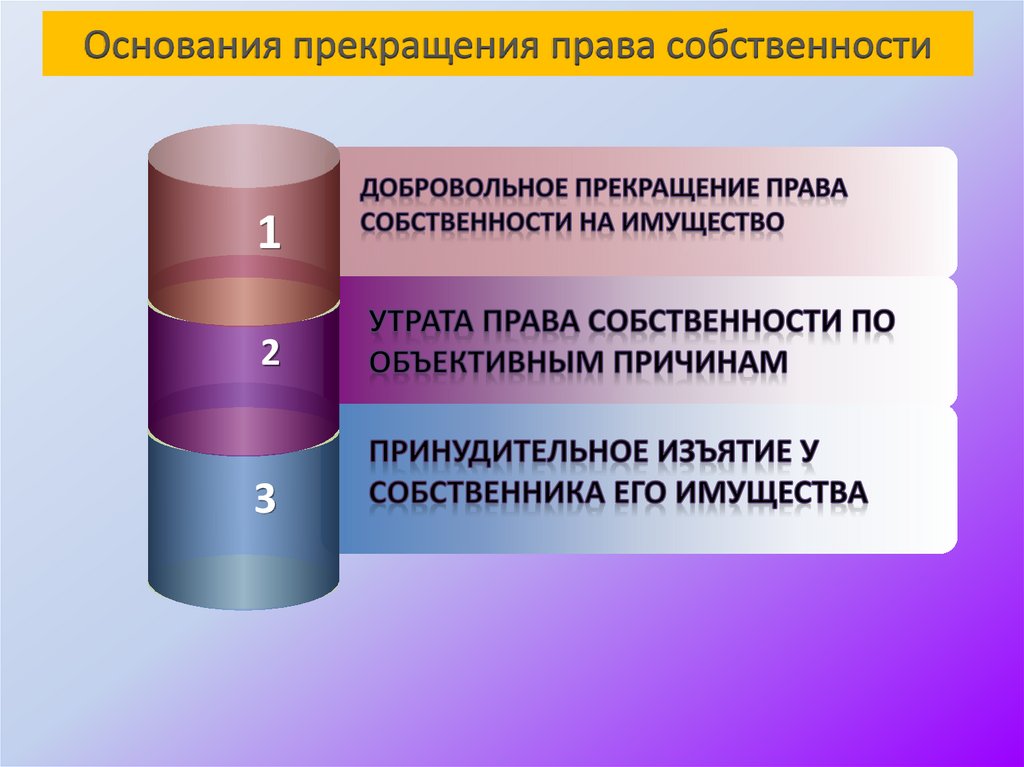 Основания прекращения права собственности

1

ДОБРОВОЛЬНОЕ ПРЕКРАЩЕНИЕ ПРАВА СОБСТВЕННОСТИ НА ИМУЩЕСТВО

2

УТРАТА ПРАВА СОБСТВЕННОСТИ ПО ОБЪЕКТИВНЫМ ПРИЧИНАМ

3

ПРИНУДИТЕЛЬНОЕ ИЗЪЯТИЕ У СОБСТВЕННИКА ЕГО ИМУЩЕСТВА